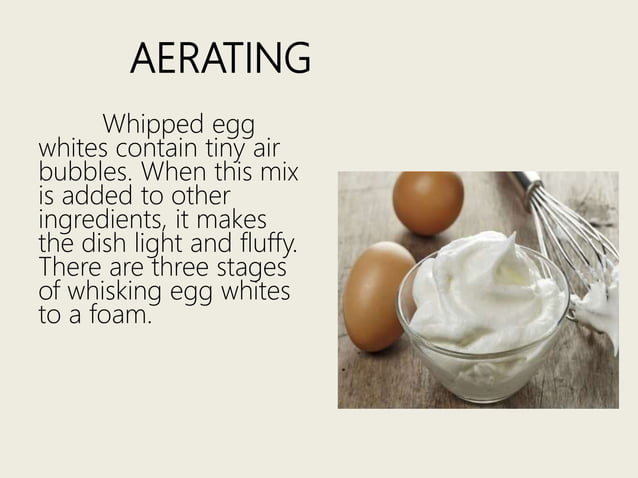 AERATING

Whipped egg whites contain tiny air bubbles. When this mix is added to other ingredients, it makes the dish light and fluffy. There are three stages of whisking egg whites to a foam.